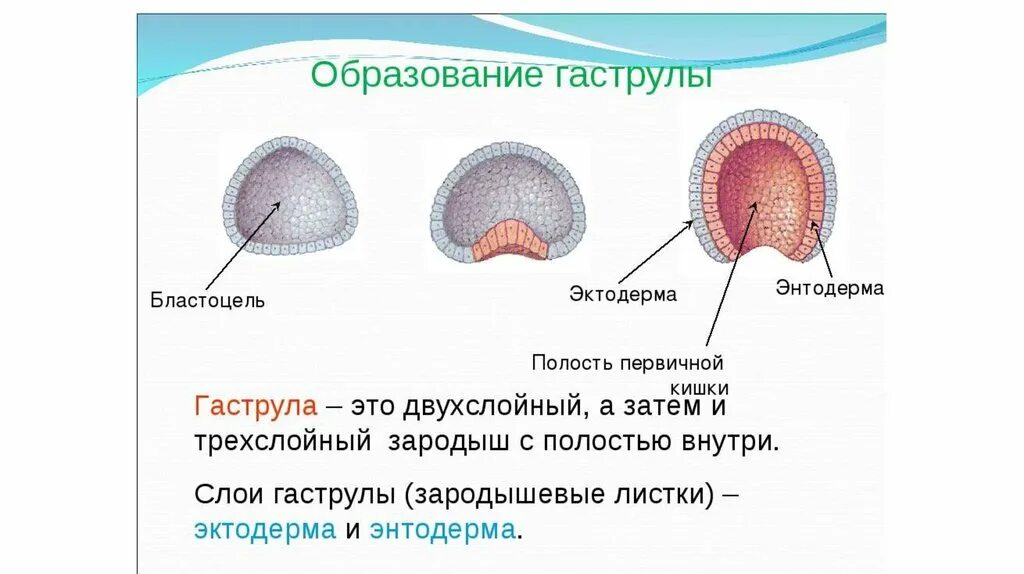 Образование гаструлы

Бластоцель

Эктодерма

Энтодерма

Полость первичной кишки

Гаструла – это двухслойный, а затем и трехслойный зародыш с полостью внутри.

Слои гаструлы (зародышевые листки) – эктодерма и энтодерма.